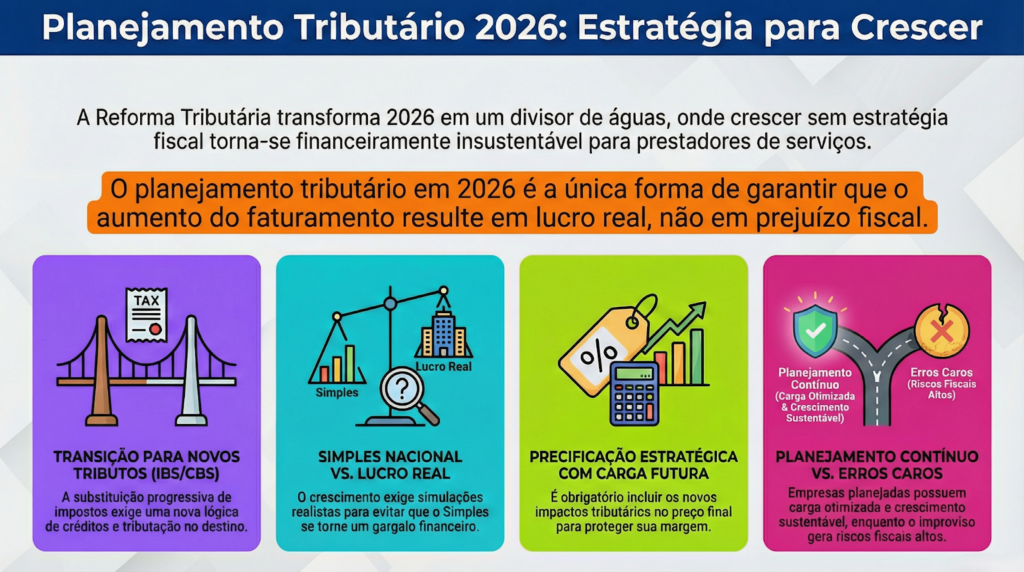 Planejamento Tributário 2026: Estratégia para Crescer

A Reforma Tributária transforma 2026 em um divisor de águas, onde crescer sem estratégia fiscal torna-se financeiramente insustentável para prestadores de serviços.

O planejamento tributário em 2026 é a única forma de garantir que o aumento do faturamento resulte em lucro real, não em prejuízo fiscal.

TAX

TRANSIÇÃO PARA NOVOS TRIBUTOS (IBS/CBS)

A substituição progressiva de impostos exige uma nova lógica de créditos e tributação no destino.

Simples

Lucro Real

SIMPLES NACIONAL VS. LUCRO REAL

O crescimento exige simulações realistas para evitar que o Simples se torne um gargalo financeiro.

%

PRECIFICAÇÃO ESTRATÉGICA COM CARGA FUTURA

É obrigatório incluir os novos impactos tributários no preço final para proteger sua margem.

Planejamento Contínuo (Carga Otimizada & Crescimento Sustentável)

Erros Caros (Riscos Fiscais Altos)

PLANEJAMENTO CONTÍNUO VS. ERROS CAROS

Empresas planejadas possuem carga otimizada e crescimento sustentável, enquanto o improviso gera riscos fiscais altos.